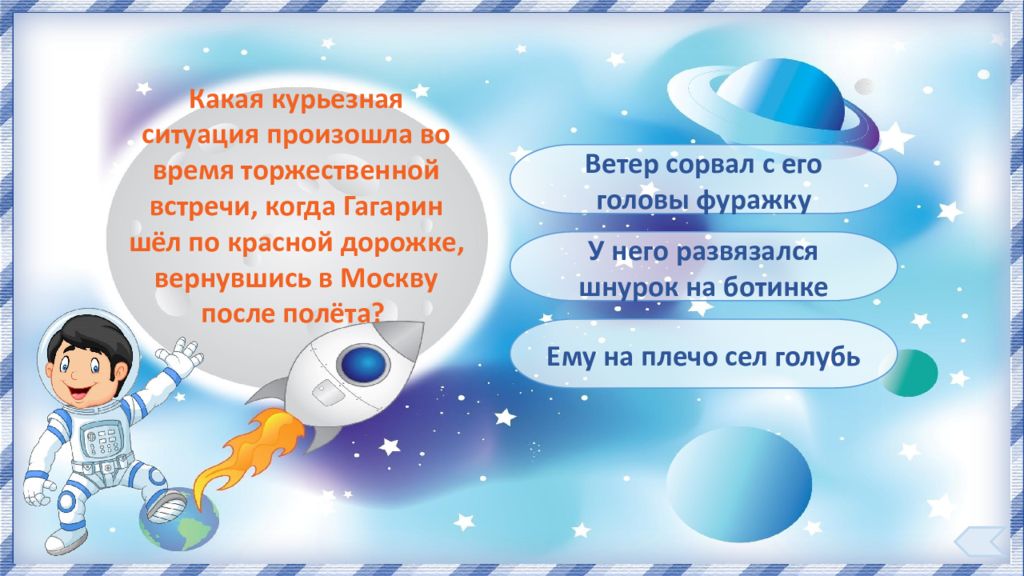 Какая курьезная ситуация произошла во время торжественной встречи, когда Гагарин шёл по красной дорожке, вернувшись в Москву после полёта?

Ветер сорвал с его головы фуражку

У него развязался шнурок на ботинке

Ему на плечо сел голубь